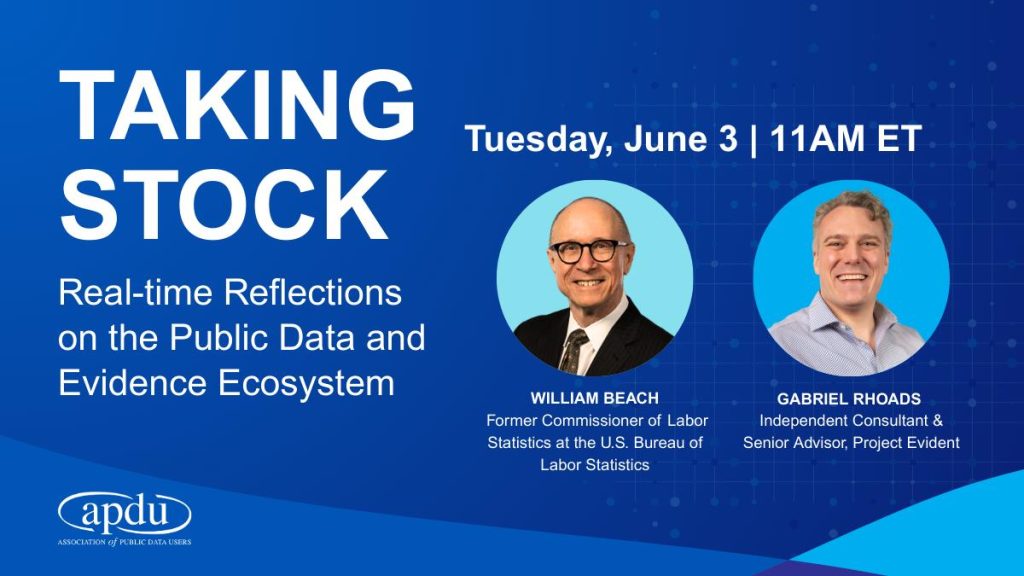 TAKING STOCK

Real-time Reflections on the Public Data and Evidence Ecosystem

Tuesday, June 3 | 11AM ET

WILLIAM BEACH
Former Commissioner of Labor Statistics at the U.S. Bureau of Labor Statistics

GABRIEL RHOADS
Independent Consultant & Senior Advisor, Project Evident

apdu
ASSOCIATION of PUBLIC DATA USERS